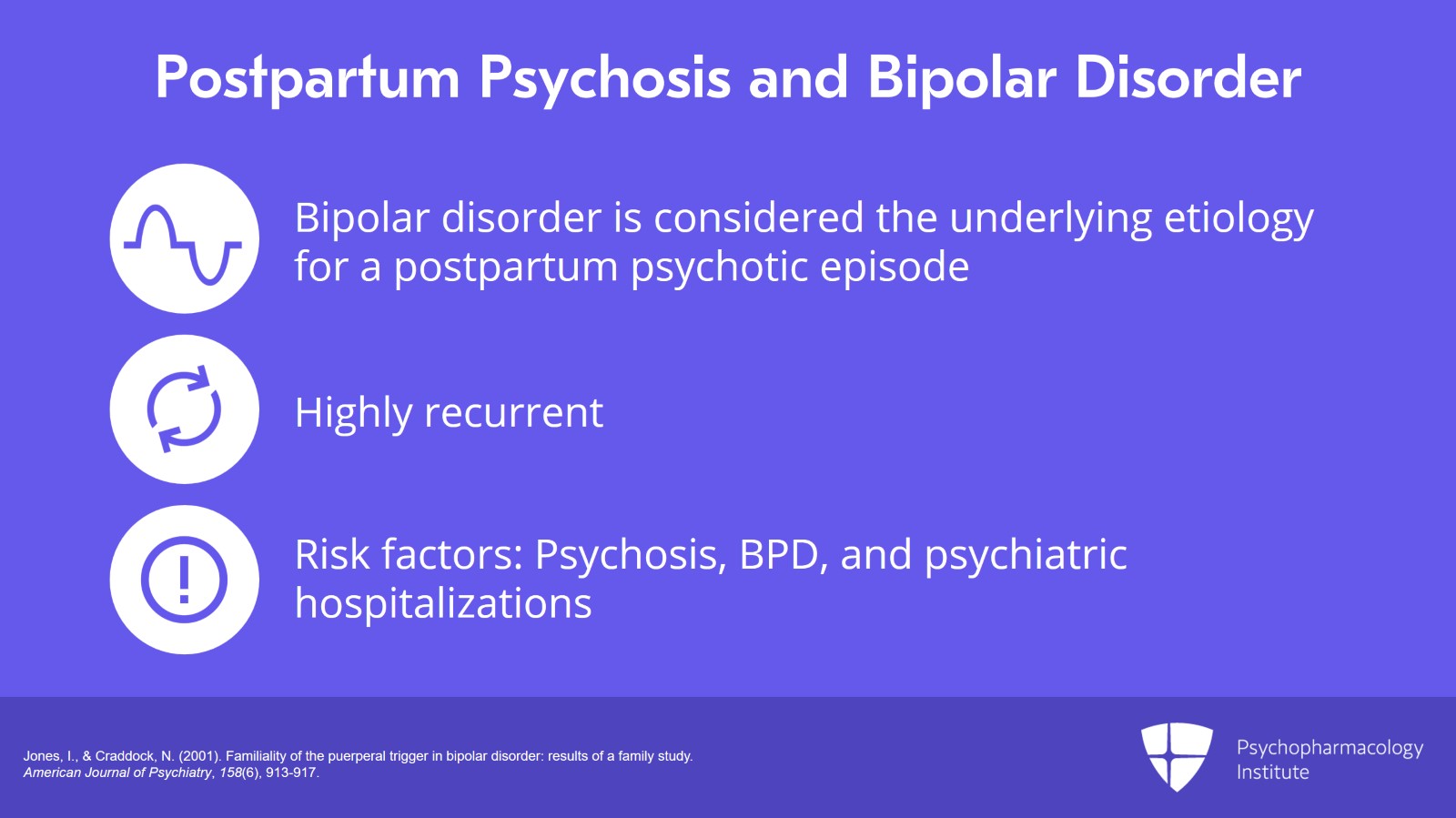 Postpartum Psychosis and Bipolar Disorder

Bipolar disorder is considered the underlying etiology for a postpartum psychotic episode

Highly recurrent

Risk factors: Psychosis, BPD, and psychiatric hospitalizations

Jones, I., & Craddock, N. (2001). Familiality of the puerperal trigger in bipolar disorder: results of a family study. American Journal of Psychiatry, 158(6), 913-917.

Psychopharmacology Institute